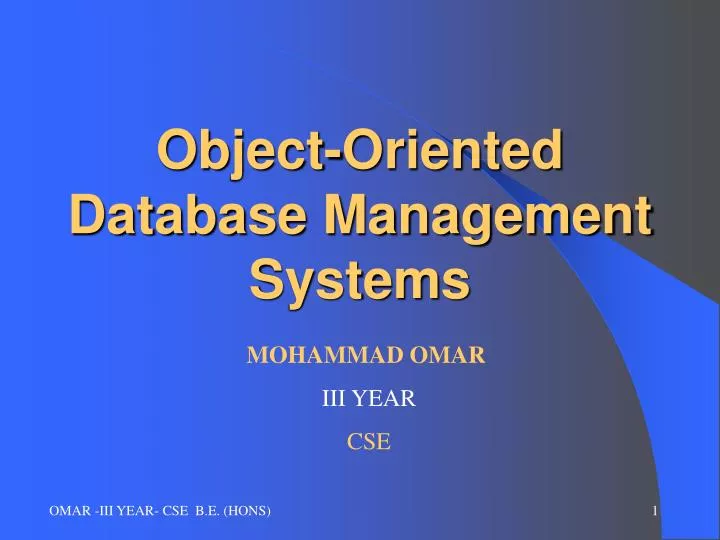 Object-Oriented Database Management Systems

MOHAMMAD OMAR

III YEAR

CSE

OMAR -III YEAR- CSE B.E. (HONS)

1